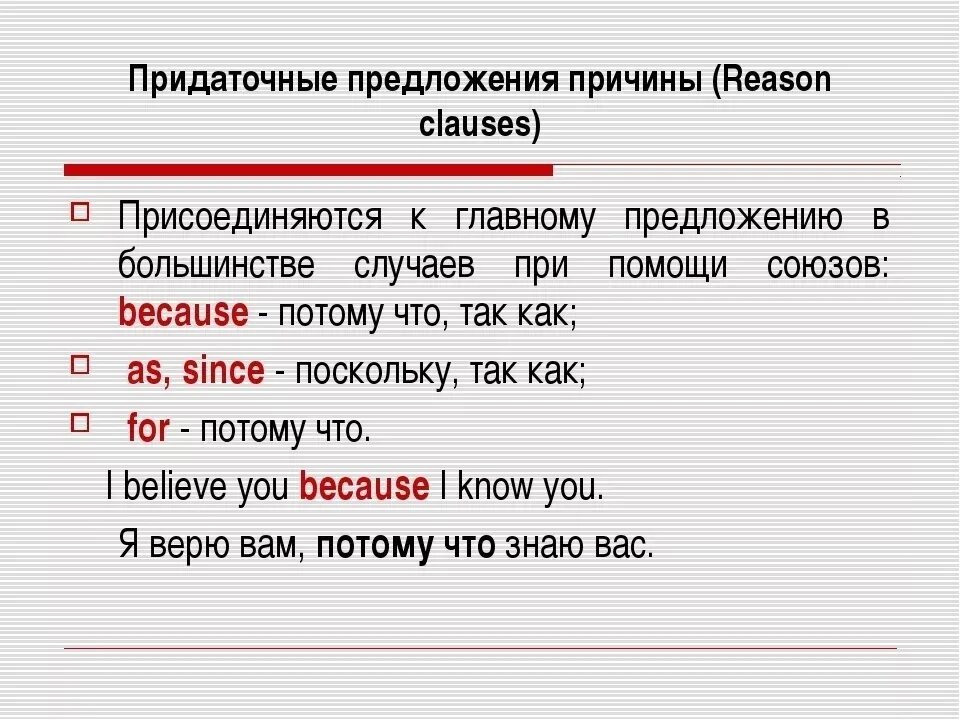 Придаточные предложения причины (Reason clauses)

Присоединяются к главному предложению в большинстве случаев при помощи союзов: because - потому что, так как;

as, since - поскольку, так как;

for - потому что.

I believe you because I know you.

Я верю вам, потому что знаю вас.